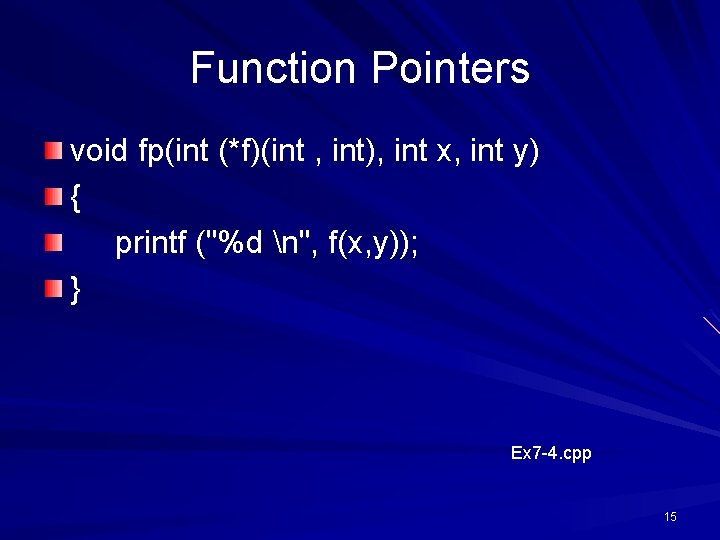 Function Pointers

void fp(int (*f)(int , int), int x, int y)

{

printf ("%d \n", f(x,y));

}

Ex7-4.cpp

15